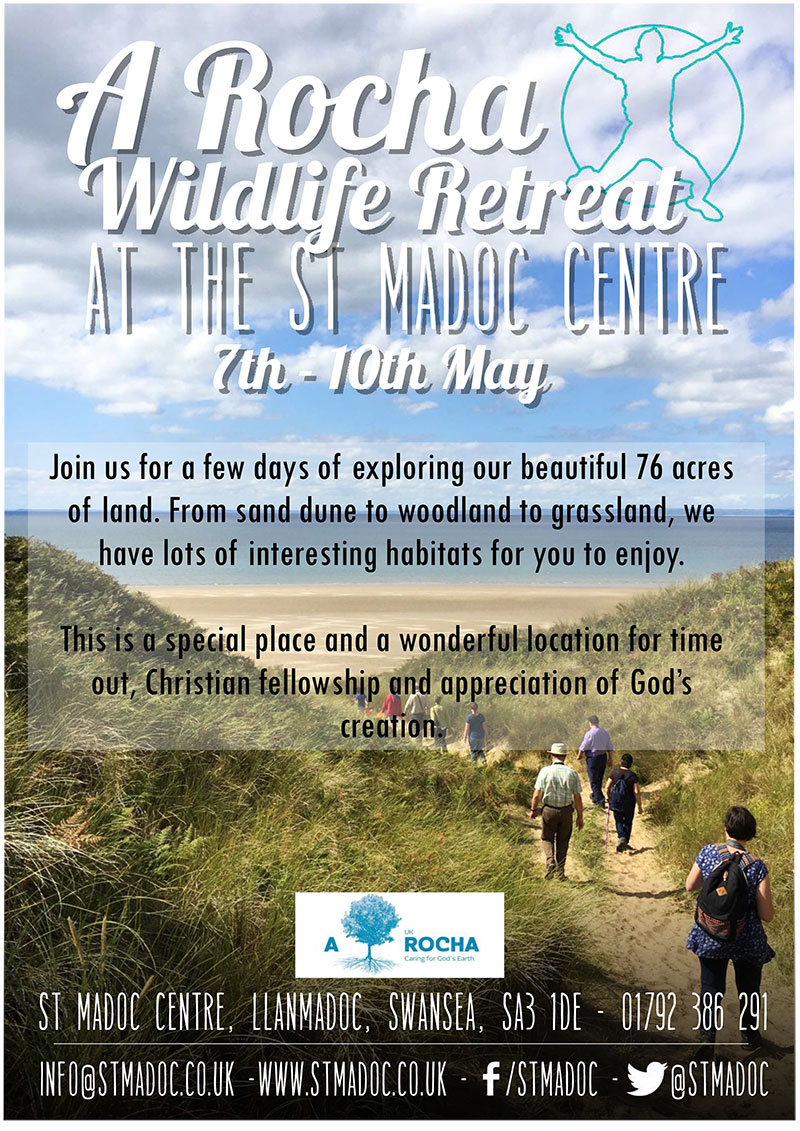 A Rocha
Wildlife Retreat
AT THE ST MADOC CENTRE
7th - 10th May

Join us for a few days of exploring our beautiful 76 acres of land. From sand dune to woodland to grassland, we have lots of interesting habitats for you to enjoy.

This is a special place and a wonderful location for time out, Christian fellowship and appreciation of God's creation.

A UK ROCHA
Caring for God's Earth

ST MADOC CENTRE, LLANMADOC, SWANSEA, SA3 1DE - 01792 386 291

INFO@STMADOC.CO.UK -WWW.STMADOC.CO.UK - /STMADOC - @STMADOC